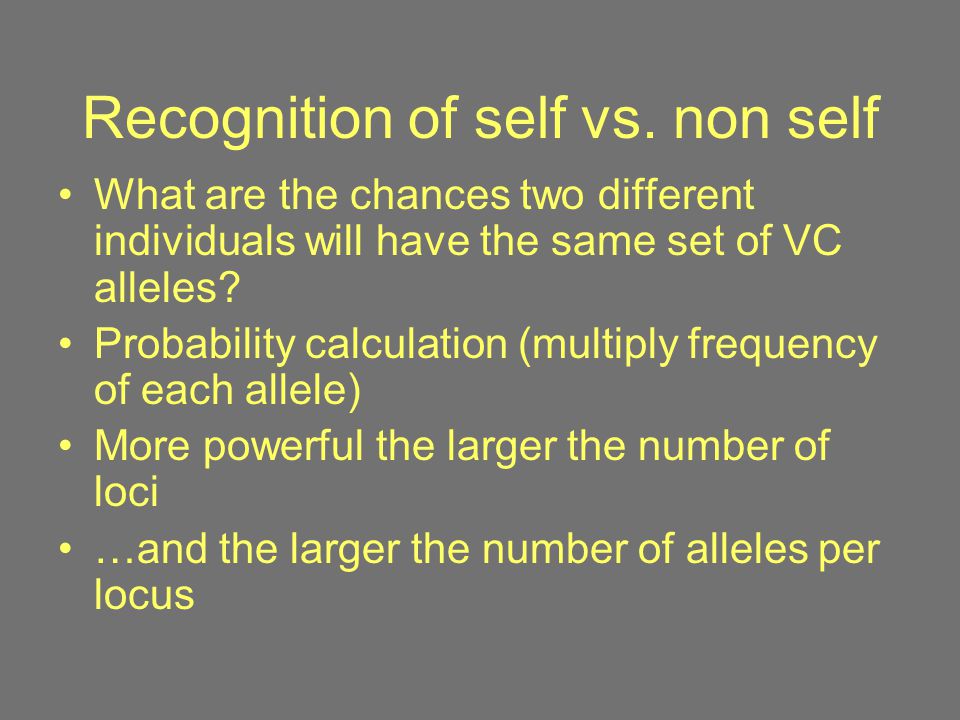 Recognition of self vs. non self

• What are the chances two different individuals will have the same set of VC alleles?
• Probability calculation (multiply frequency of each allele)
• More powerful the larger the number of loci
• …and the larger the number of alleles per locus